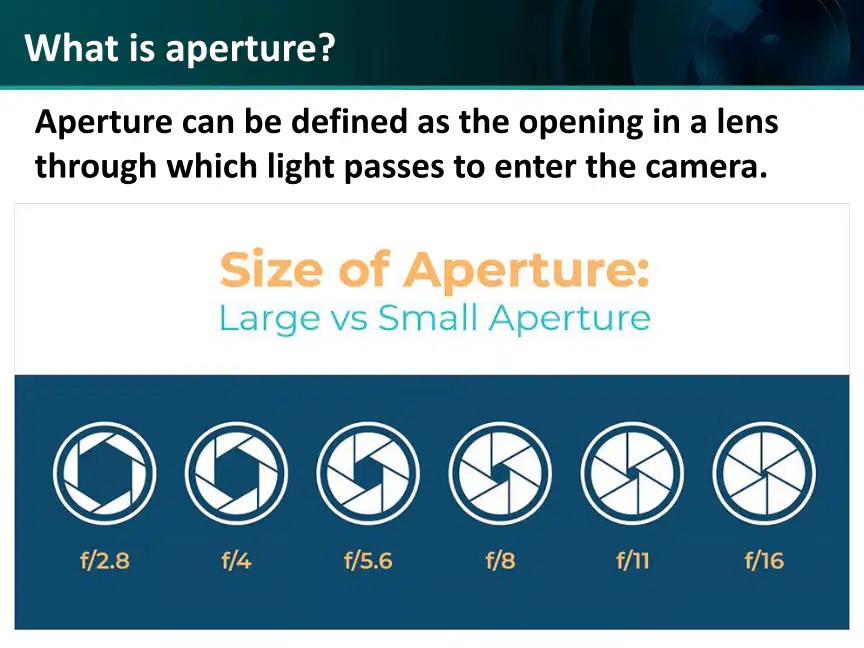 What is aperture?

Aperture can be defined as the opening in a lens through which light passes to enter the camera.

Size of Aperture:
Large vs Small Aperture

f/2.8 f/4 f/5.6 f/8 f/11 f/16